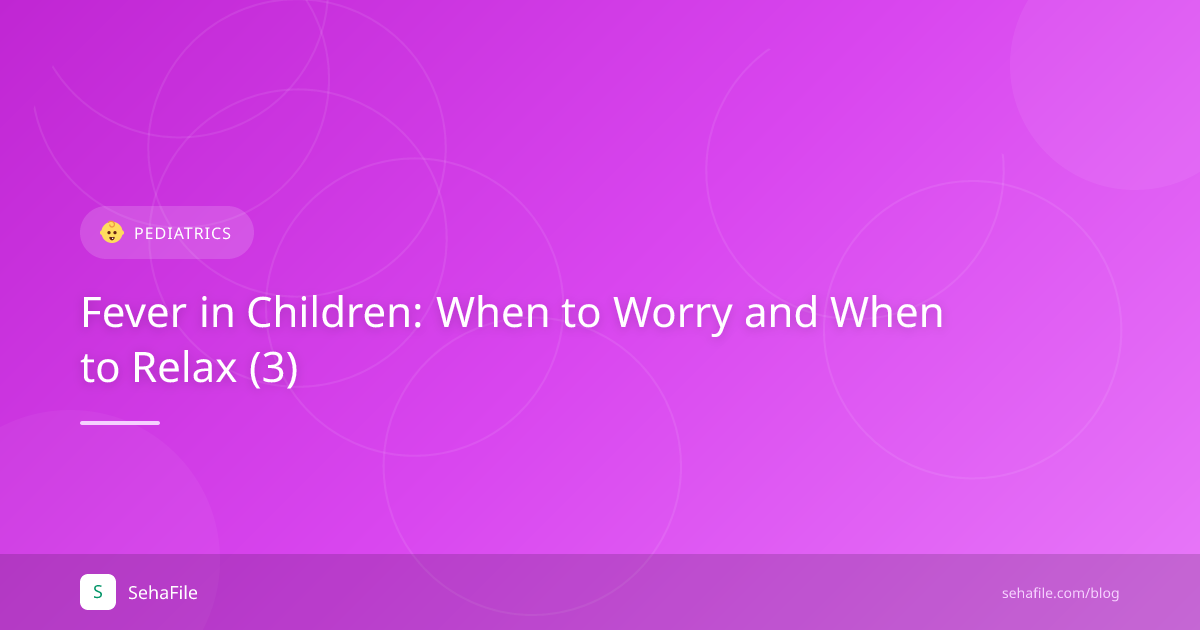 PEDIATRICS

Fever in Children: When to Worry and When to Relax (3)

S SehaFile

sehafile.com/blog